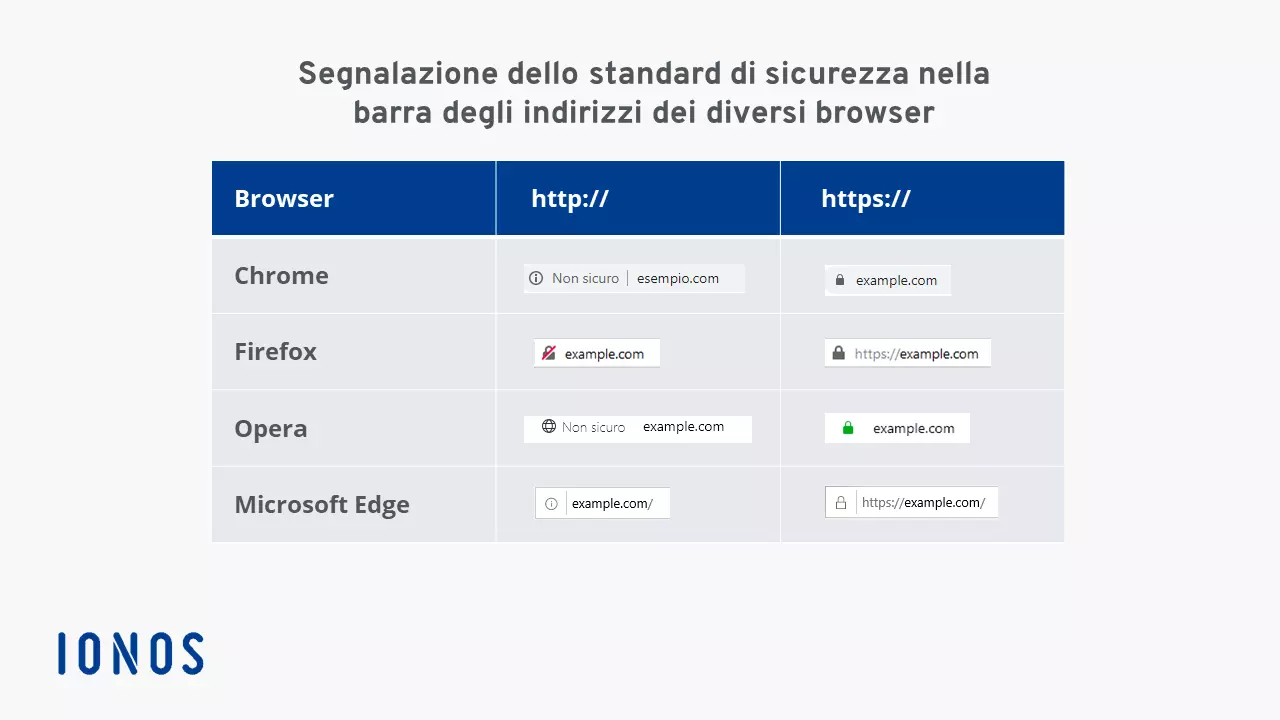 Segnalazione dello standard di sicurezza nella barra degli indirizzi dei diversi browser

| Browser | http:// | https:// |
|---|---|---|
| Chrome | Non sicuro \| esempio.com | example.com |
| Firefox | example.com | https://example.com |
| Opera | Non sicuro example.com | example.com |
| Microsoft Edge | example.com/ | https://example.com/ |

IONOS